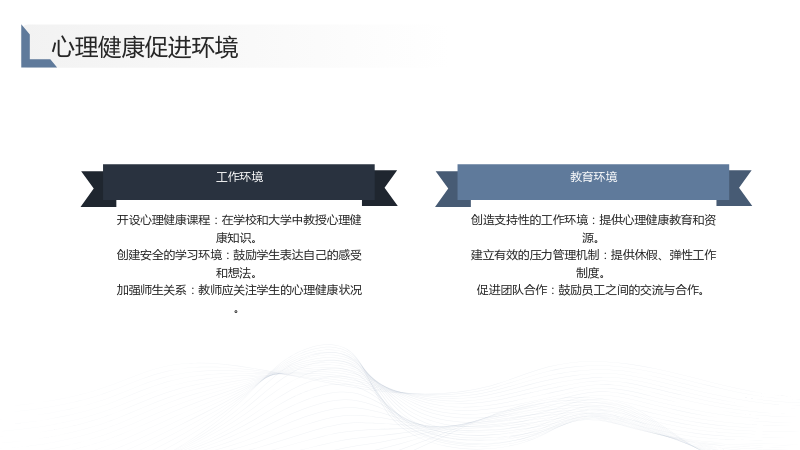 心理健康促进环境

工作环境

开设心理健康课程：在学校和大学中教授心理健康知识。

创建安全的学习环境：鼓励学生表达自己的感受和想法。

加强师生关系：教师应关注学生的心理健康状况。

教育环境

创造支持性的工作环境：提供心理健康教育和资源。

建立有效的压力管理机制：提供休假、弹性工作制度。

促进团队合作：鼓励员工之间的交流与合作。